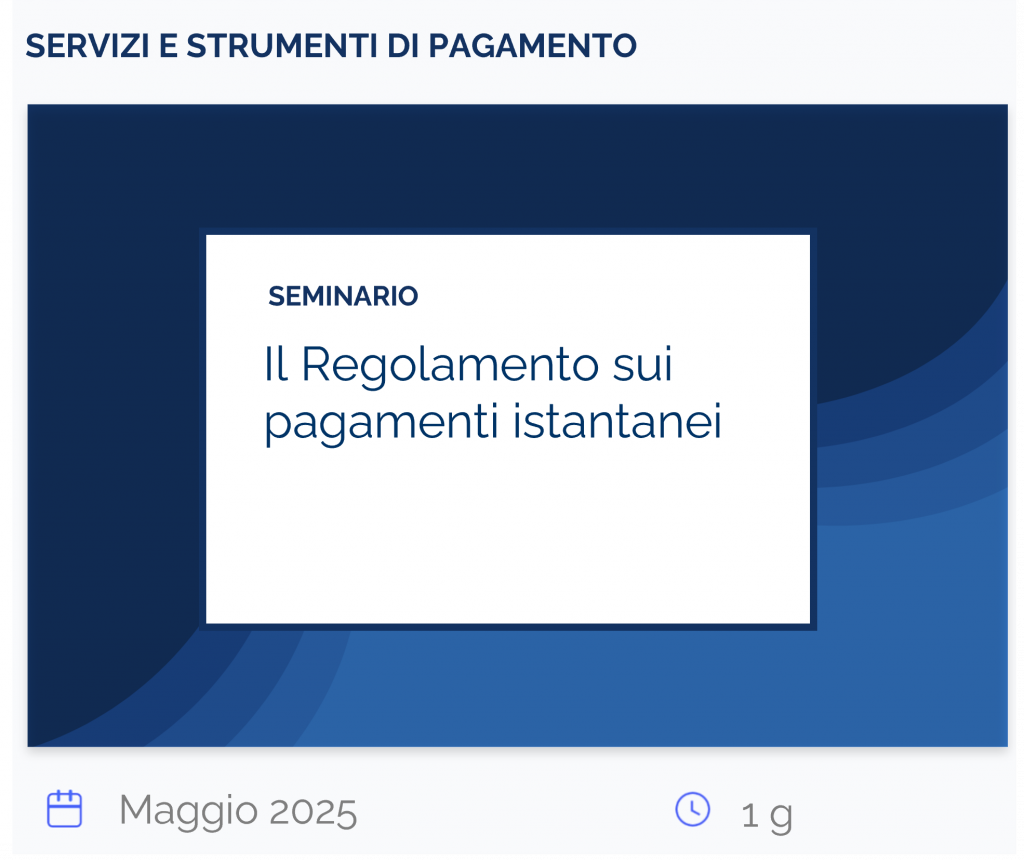 SERVIZI E STRUMENTI DI PAGAMENTO

SEMINARIO

Il Regolamento sui pagamenti istantanei

Maggio 2025

1 g